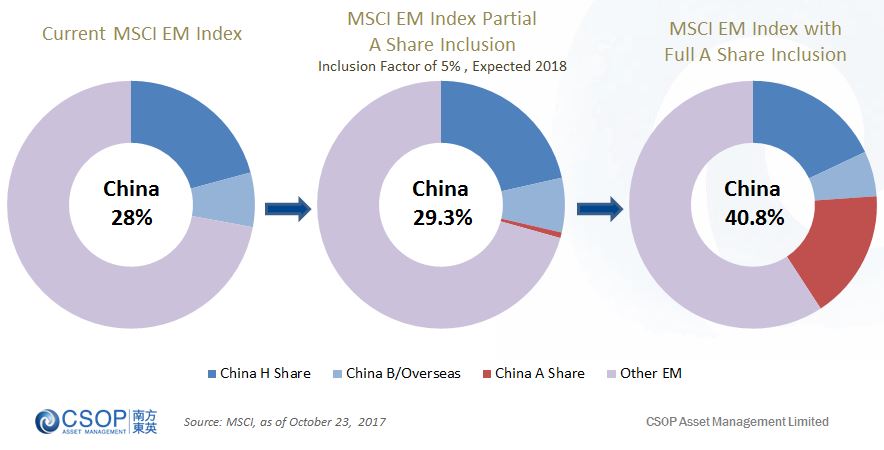 Current MSCI EM Index

China
28%

MSCI EM Index Partial A Share Inclusion
Inclusion Factor of 5% , Expected 2018

China
29.3%

MSCI EM Index with Full A Share Inclusion

China
40.8%

China H Share
China B/Overseas
China A Share
Other EM

CSOP ASSET MANAGEMENT 南方東英

Source: MSCI, as of October 23, 2017

CSOP Asset Management Limited